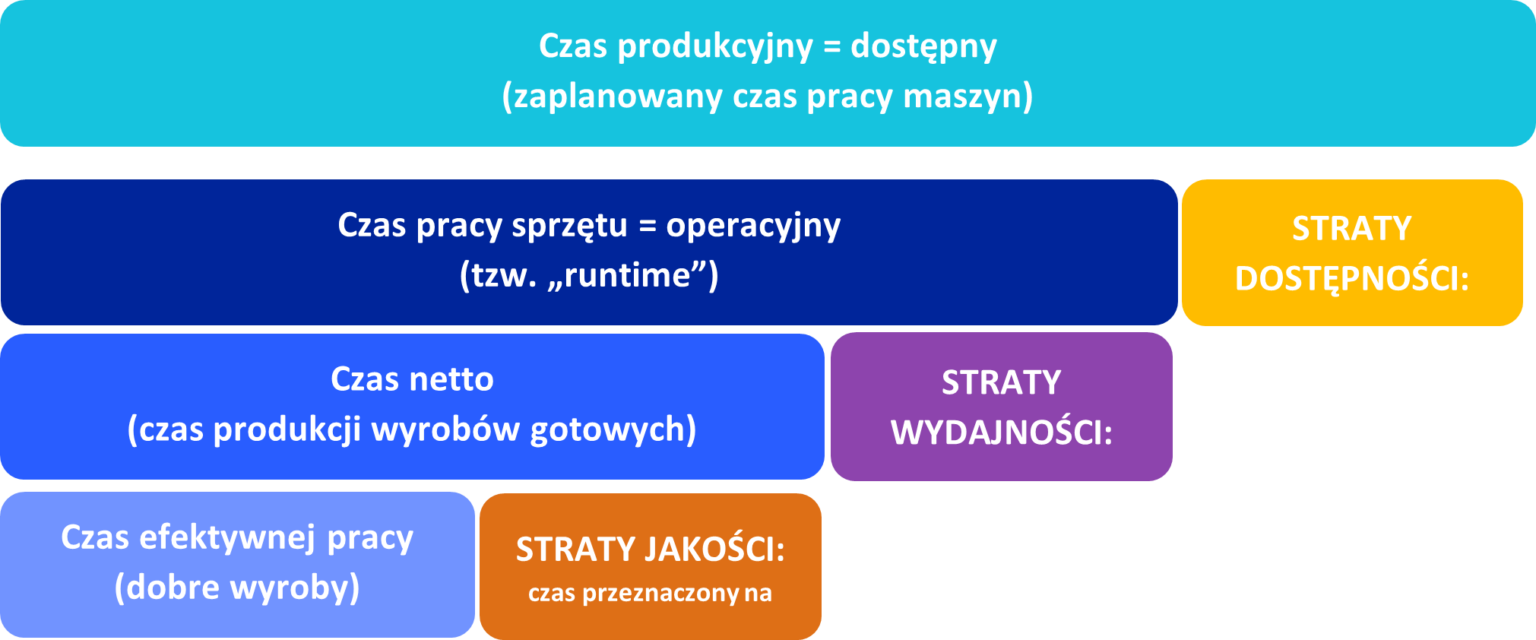 Czas produkcyjny = dostępny
(zaplanowany czas pracy maszyn)

Czas pracy sprzętu = operacyjny
(tzw. „runtime”)

STRATY DOSTĘPNOŚCI:

Czas netto
(czas produkcji wyrobów gotowych)

STRATY WYDAJNOŚCI:

Czas efektywnej pracy
(dobre wyroby)

STRATY JAKOŚCI:
czas przeznaczony na